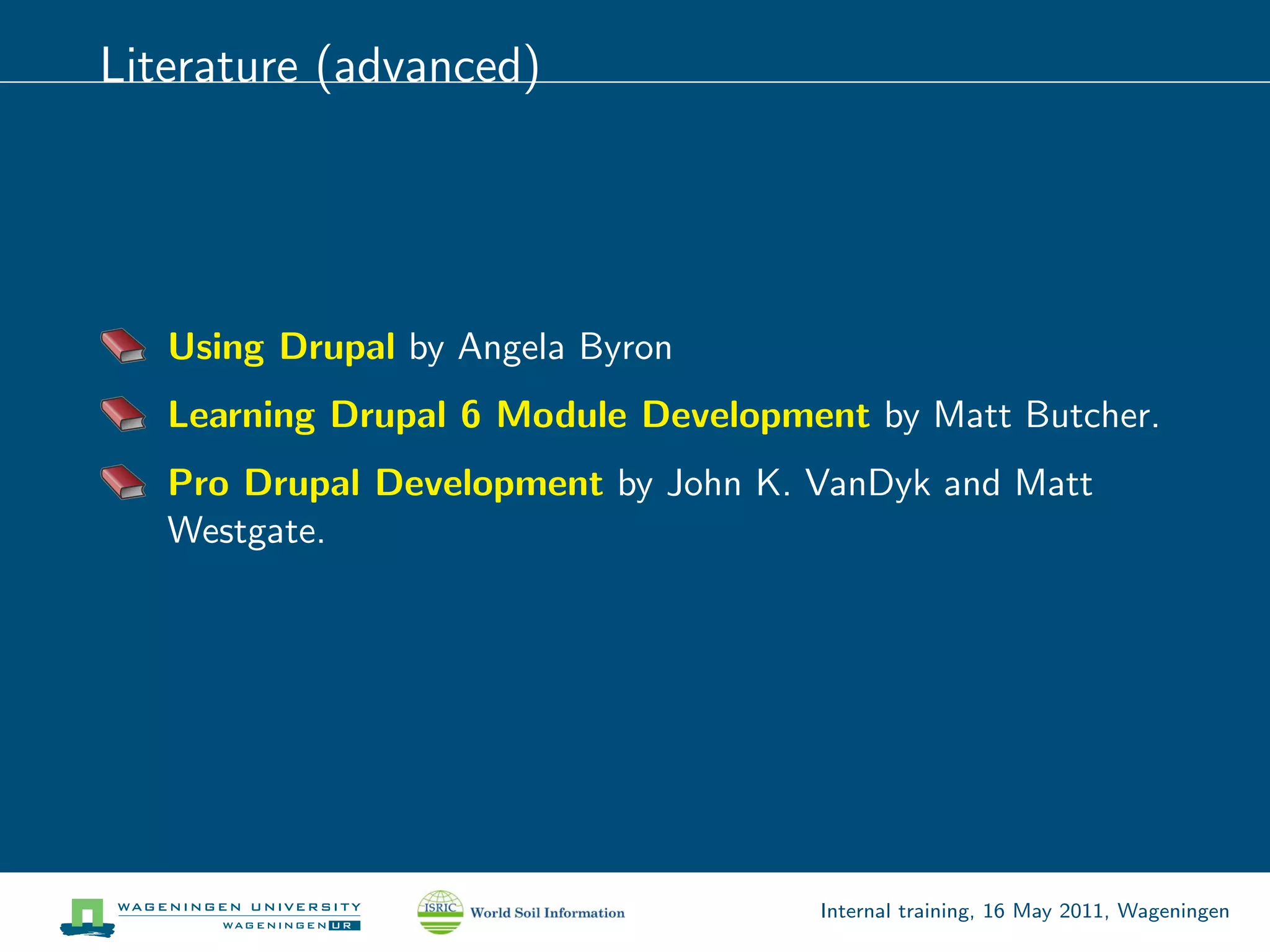 Literature (advanced)

Using Drupal by Angela Byron

Learning Drupal 6 Module Development by Matt Butcher.

Pro Drupal Development by John K. VanDyk and Matt Westgate.

WAGENINGEN UNIVERSITY
WAGENINGEN UR

ISRIC World Soil Information

Internal training, 16 May 2011, Wageningen